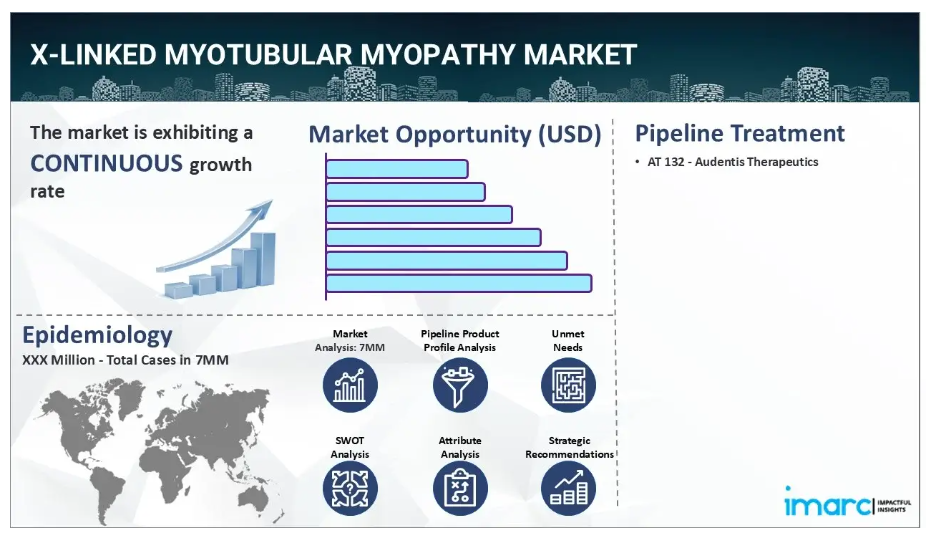 X-LINKED MYOTUBULAR MYOPATHY MARKET

The market is exhibiting a CONTINUOUS growth rate

Market Opportunity (USD)

Pipeline Treatment

• AT 132 - Audentis Therapeutics

Epidemiology

XXX Million - Total Cases in 7MM

Market Analysis: 7MM

Pipeline Product Profile Analysis

Unmet Needs

SWOT Analysis

Attribute Analysis

Strategic Recommendations

imarc IMPACTFUL INSIGHTS